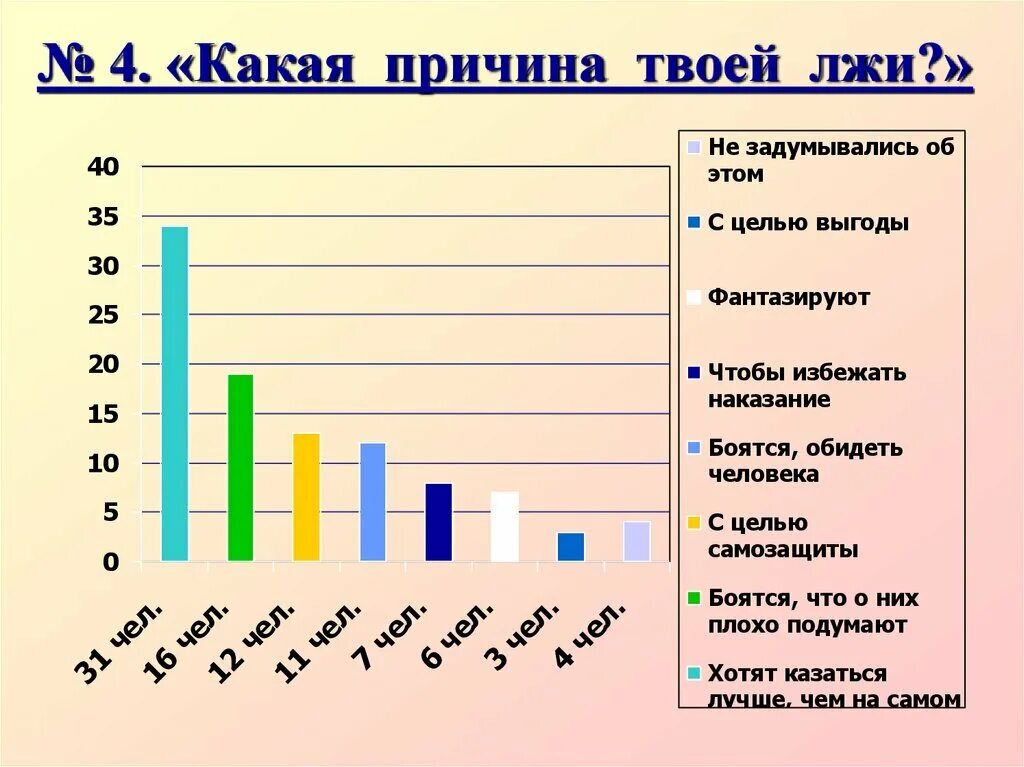 № 4. «Какая причина твоей лжи?»

40
35
30
25
20
15
10
5
0

31 чел.
16 чел.
12 чел.
11 чел.
7 чел.
6 чел.
3 чел.
4 чел.

Не задумывались об этом
С целью выгоды
Фантазируют
Чтобы избежать наказание
Боятся, обидеть человека
С целью самозащиты
Боятся, что о них плохо подумают
Хотят казаться лучше, чем на самом